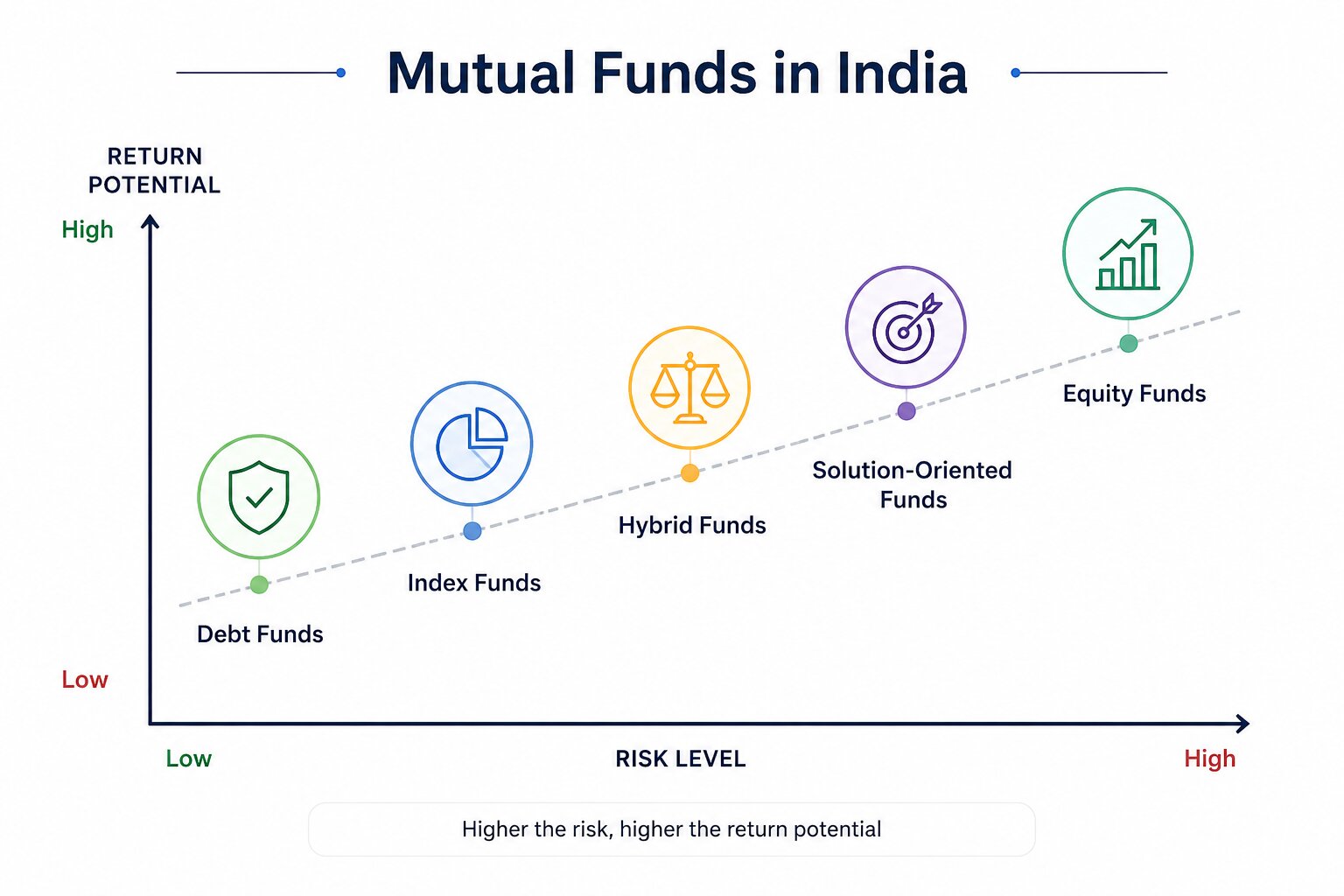 Mutual Funds in India

RETURN POTENTIAL

High

Low

Debt Funds

Index Funds

Hybrid Funds

Solution-Oriented Funds

Equity Funds

Low

RISK LEVEL

High

Higher the risk, higher the return potential